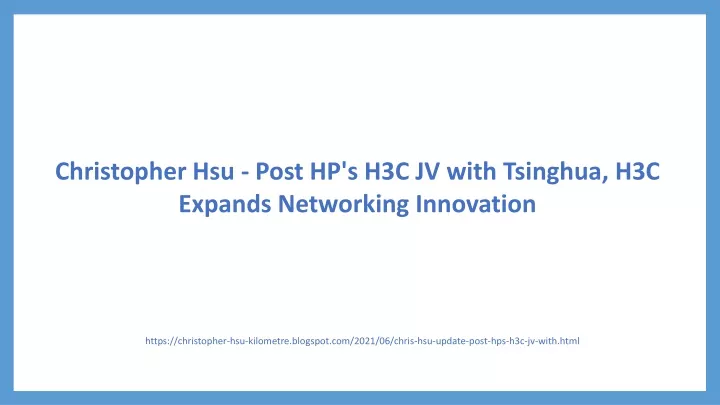 Christopher Hsu - Post HP's H3C JV with Tsinghua, H3C Expands Networking Innovation

https://christopher-hsu-kilometre.blogspot.com/2021/06/chris-hsu-update-post-hps-h3c-jv-with.html